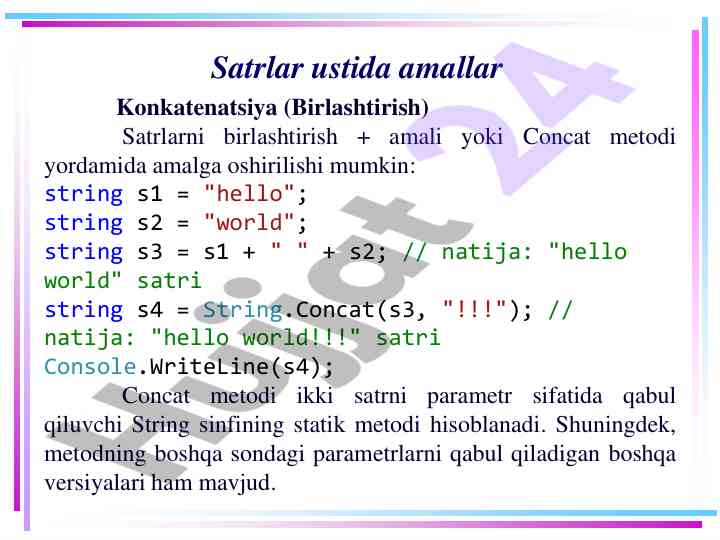 Satrlar ustida amallar

Konkatenatsiya (Birlashtirish)

Satrlarni birlashtirish + amali yoki Concat metodi yordamida amalga oshirilishi mumkin:

string s1 = "hello";
string s2 = "world";
string s3 = s1 + " " + s2; // natija: "hello world" satri
string s4 = String.Concat(s3, "!!!"); // natija: "hello world!!!" satri
Console.WriteLine(s4);

Concat metodi ikki satrni parametr sifatida qabul qiluvchi String sinfining statik metodi hisoblanadi. Shuningdek, metodning boshqa sondagi parametrlarni qabul qiladigan boshqa versiyalari ham mavjud.

Hujjat 24